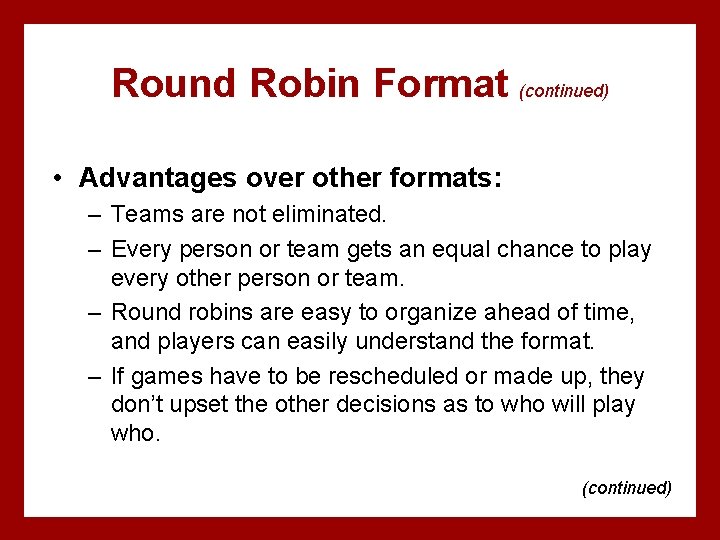 Round Robin Format (continued)

• Advantages over other formats:

– Teams are not eliminated.

– Every person or team gets an equal chance to play every other person or team.

– Round robins are easy to organize ahead of time, and players can easily understand the format.

– If games have to be rescheduled or made up, they don't upset the other decisions as to who will play who.

(continued)